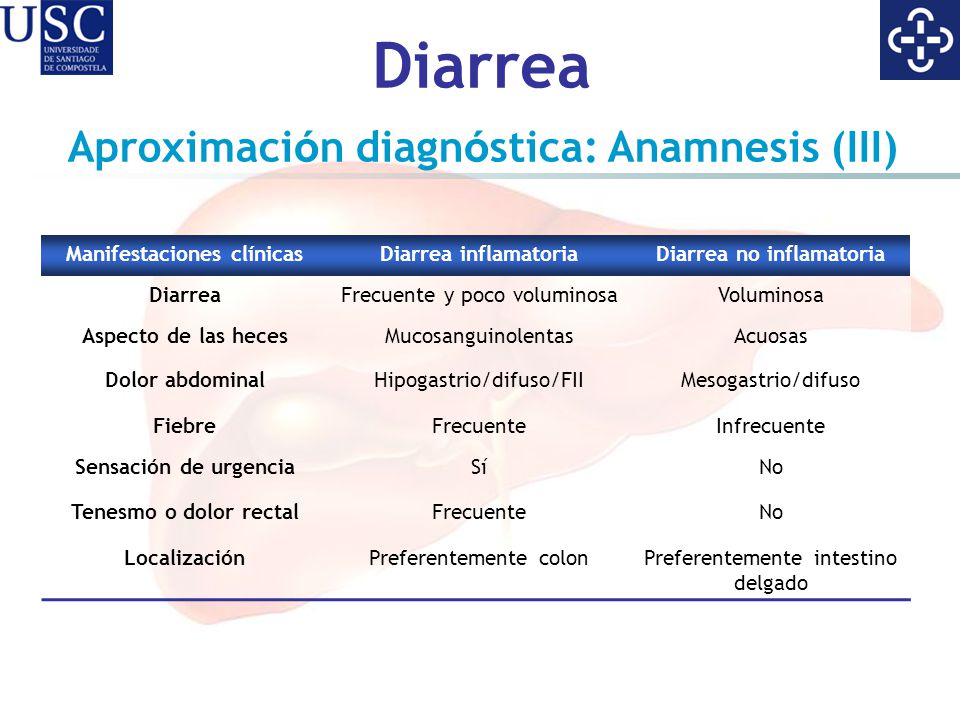 USC
UNIVERSIDADE DE SANTIAGO DE COMPOSTELA

Diarrea

Aproximación diagnóstica: Anamnesis (III)

| Manifestaciones clínicas | Diarrea inflamatoria | Diarrea no inflamatoria |
|---|---|---|
| Diarrea | Frecuente y poco voluminosa | Voluminosa |
| Aspecto de las heces | Mucosanguinolentas | Acuosas |
| Dolor abdominal | Hipogastrio/difuso/FII | Mesogastrio/difuso |
| Fiebre | Frecuente | Infrecuente |
| Sensación de urgencia | Sí | No |
| Tenesmo o dolor rectal | Frecuente | No |
| Localización | Preferentemente colon | Preferentemente intestino delgado |